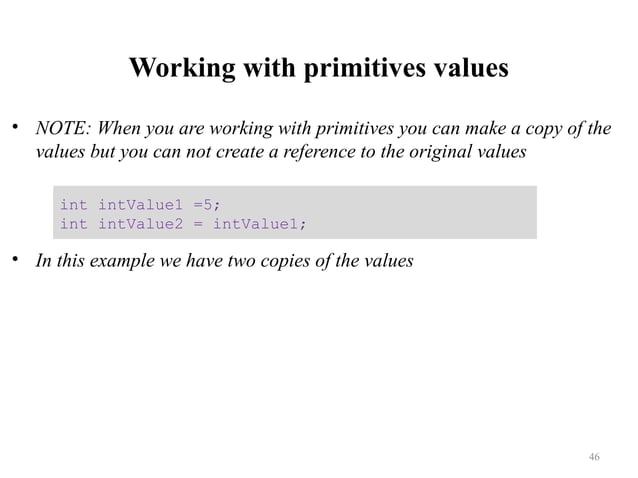 Working with primitives values

• NOTE: When you are working with primitives you can make a copy of the values but you can not create a reference to the original values

int intValue1 =5;
int intValue2 = intValue1;

• In this example we have two copies of the values

46